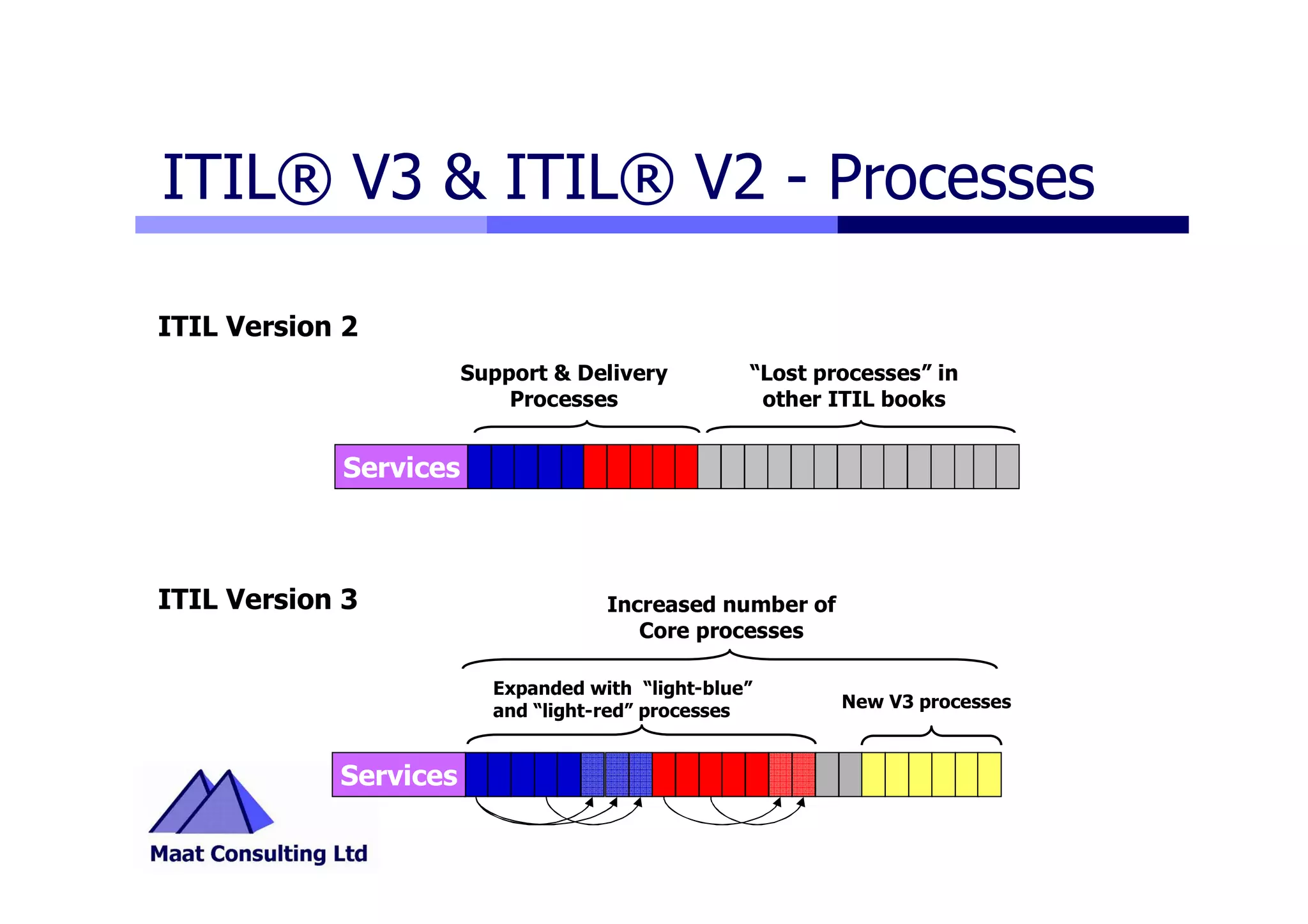 ITIL® V3 & ITIL® V2 - Processes

ITIL Version 2

Support & Delivery Processes

“Lost processes” in other ITIL books

Services

ITIL Version 3

Increased number of Core processes

Expanded with “light-blue” and “light-red” processes

New V3 processes

Services

Maat Consulting Ltd